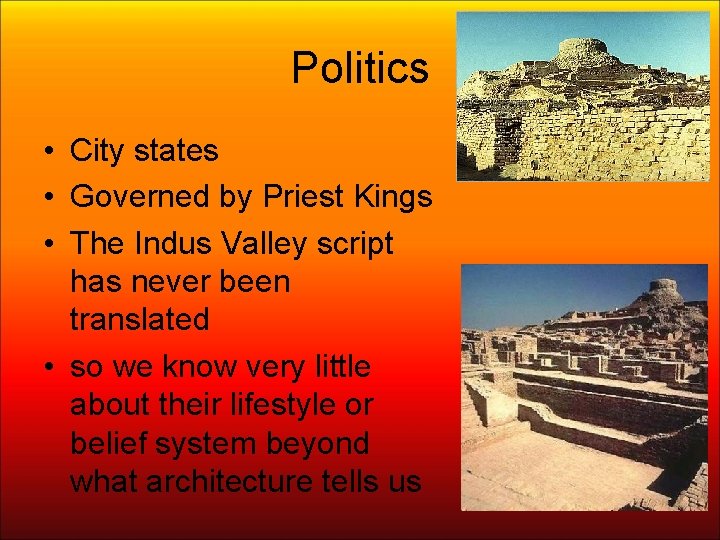 Politics

• City states
• Governed by Priest Kings
• The Indus Valley script has never been translated
• so we know very little about their lifestyle or belief system beyond what architecture tells us